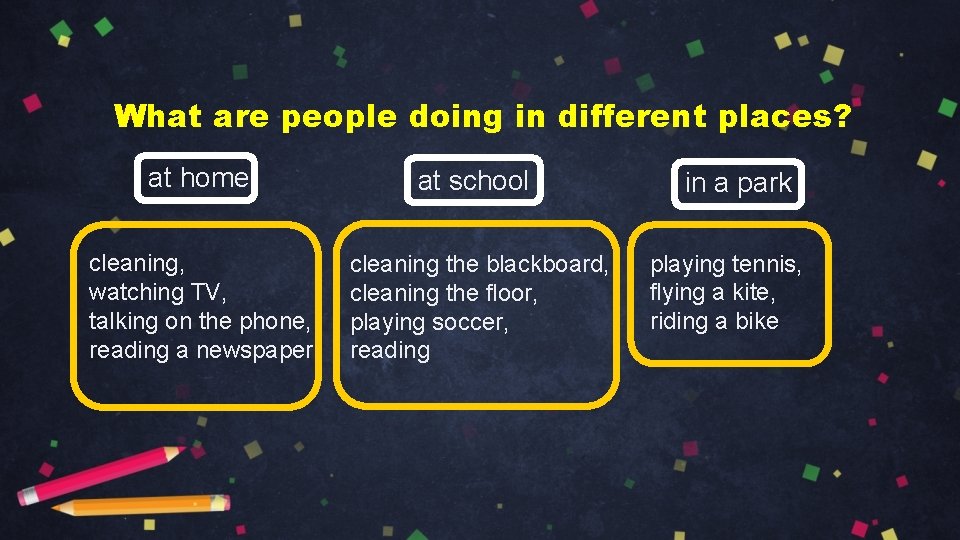 What are people doing in different places?

at home

cleaning,
watching TV,
talking on the phone,
reading a newspaper

at school

cleaning the blackboard,
cleaning the floor,
playing soccer,
reading

in a park

playing tennis,
flying a kite,
riding a bike